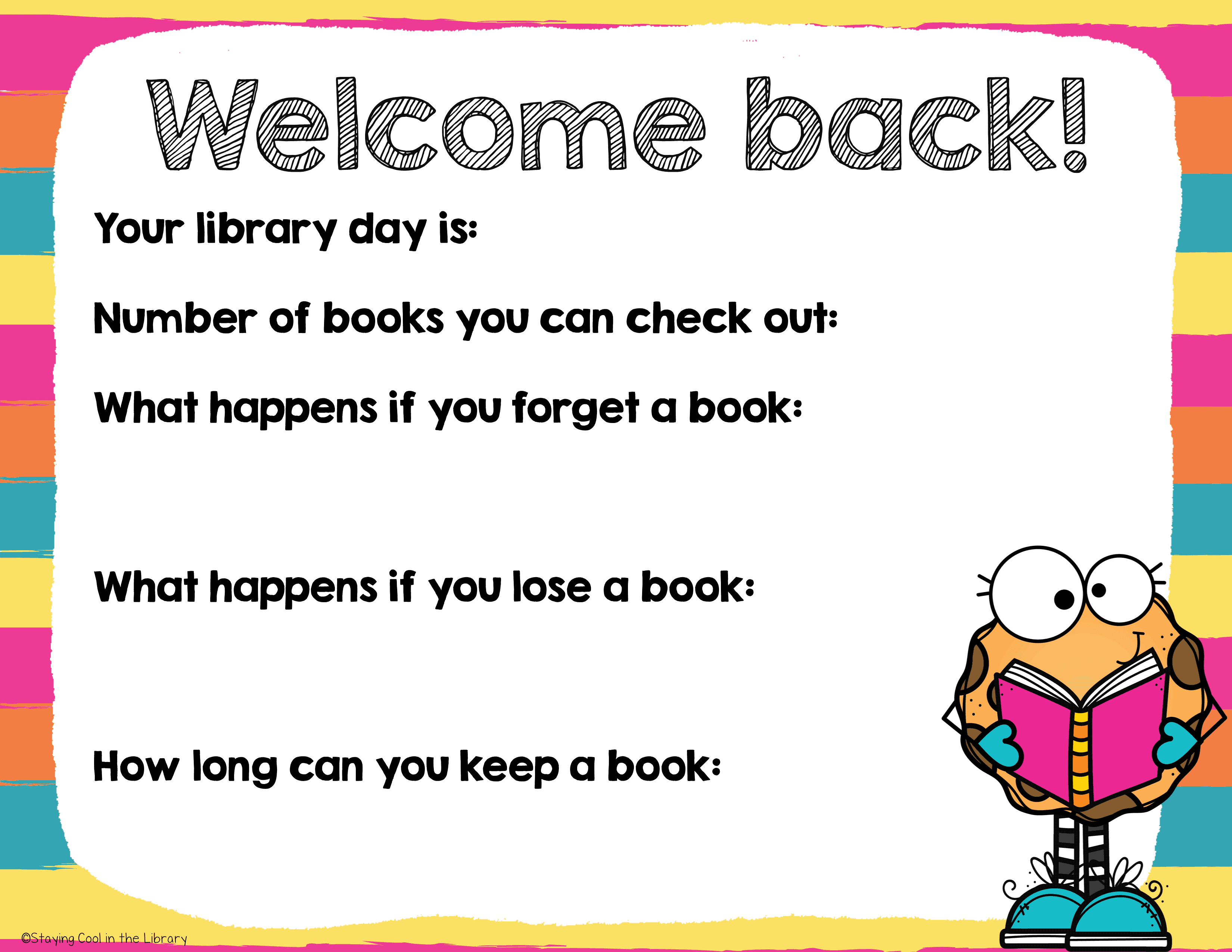 Welcome back!

Your library day is:

Number of books you can check out:

What happens if you forget a book:

What happens if you lose a book:

How long can you keep a book:

©Staying Cool in the Library